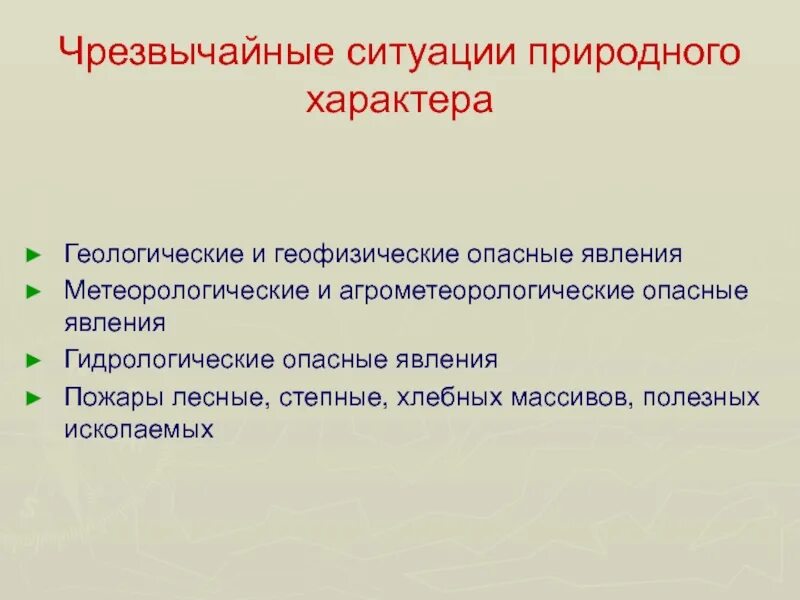 Чрезвычайные ситуации природного характера

► Геологические и геофизические опасные явления
► Метеорологические и агрометеорологические опасные явления
► Гидрологические опасные явления
► Пожары лесные, степные, хлебных массивов, полезных ископаемых